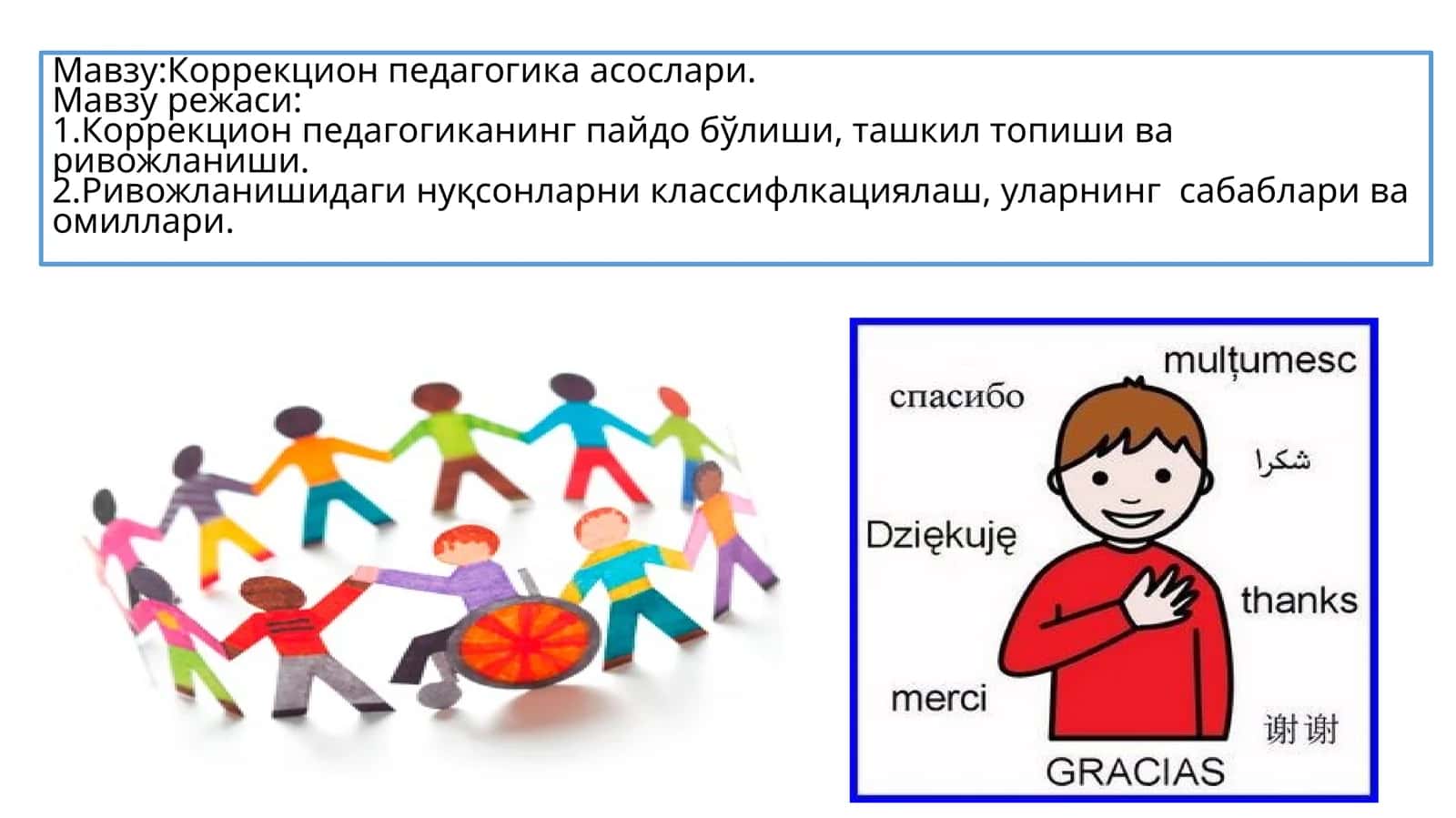 Мавзу:Коррекцион педагогика асослари.
Мавзу режаси:
1.Коррекцион педагогиканинг пайдо бўлиши, ташкил топиши ва ривожланиши.
2.Ривожланишидаги нуқсонларни классифлкациялаш, уларнинг сабаблари ва омиллари.

спасибо
mulțumesc
شكرا
Dziękuję
thanks
merci
谢谢
GRACIAS